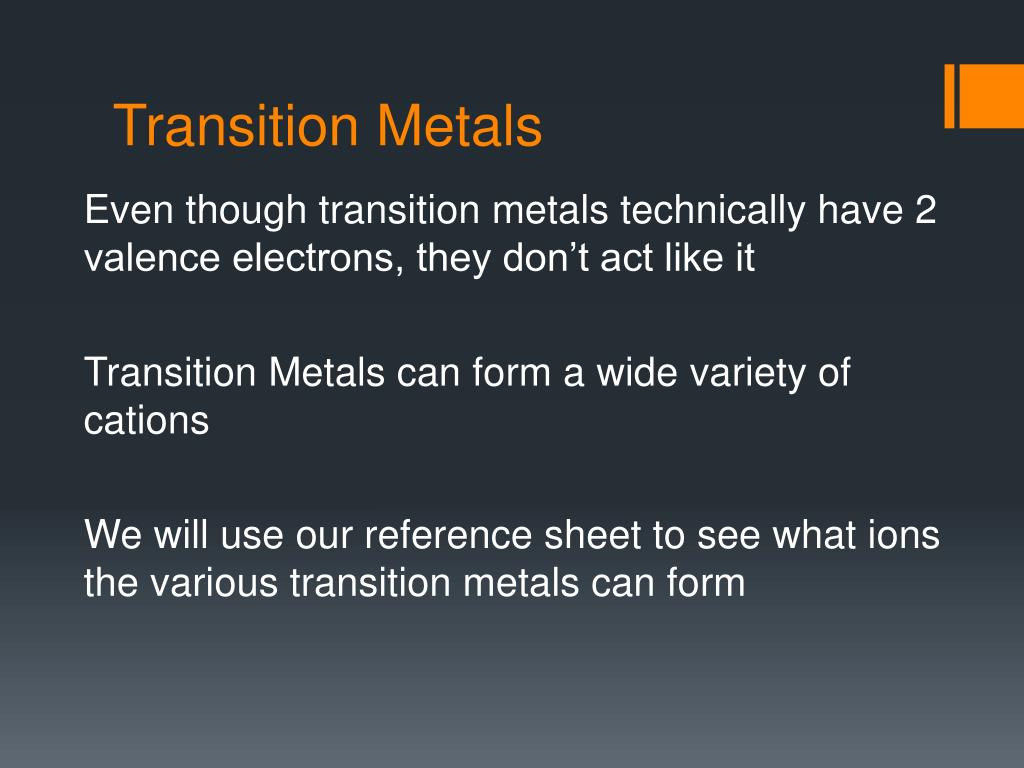 Transition Metals

Even though transition metals technically have 2 valence electrons, they don’t act like it

Transition Metals can form a wide variety of cations

We will use our reference sheet to see what ions the various transition metals can form